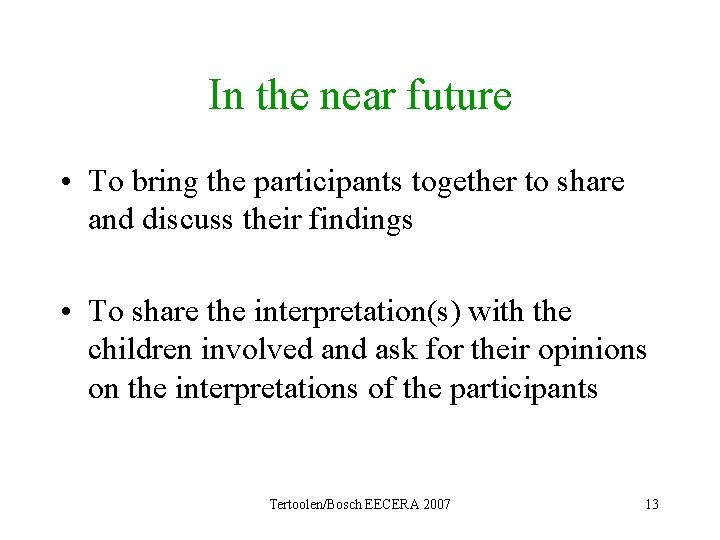 In the near future

• To bring the participants together to share and discuss their findings

• To share the interpretation(s) with the children involved and ask for their opinions on the interpretations of the participants

Tertoolen/Bosch EECERA 2007

13